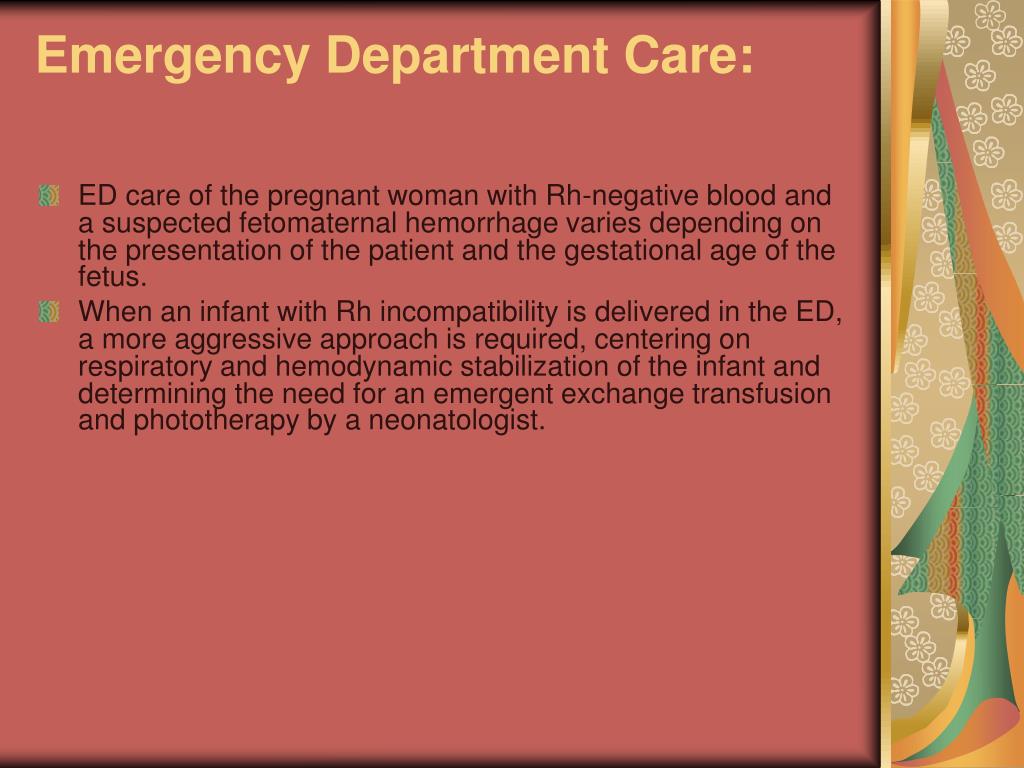 Emergency Department Care:

ED care of the pregnant woman with Rh-negative blood and a suspected fetomaternal hemorrhage varies depending on the presentation of the patient and the gestational age of the fetus.

When an infant with Rh incompatibility is delivered in the ED, a more aggressive approach is required, centering on respiratory and hemodynamic stabilization of the infant and determining the need for an emergent exchange transfusion and phototherapy by a neonatologist.